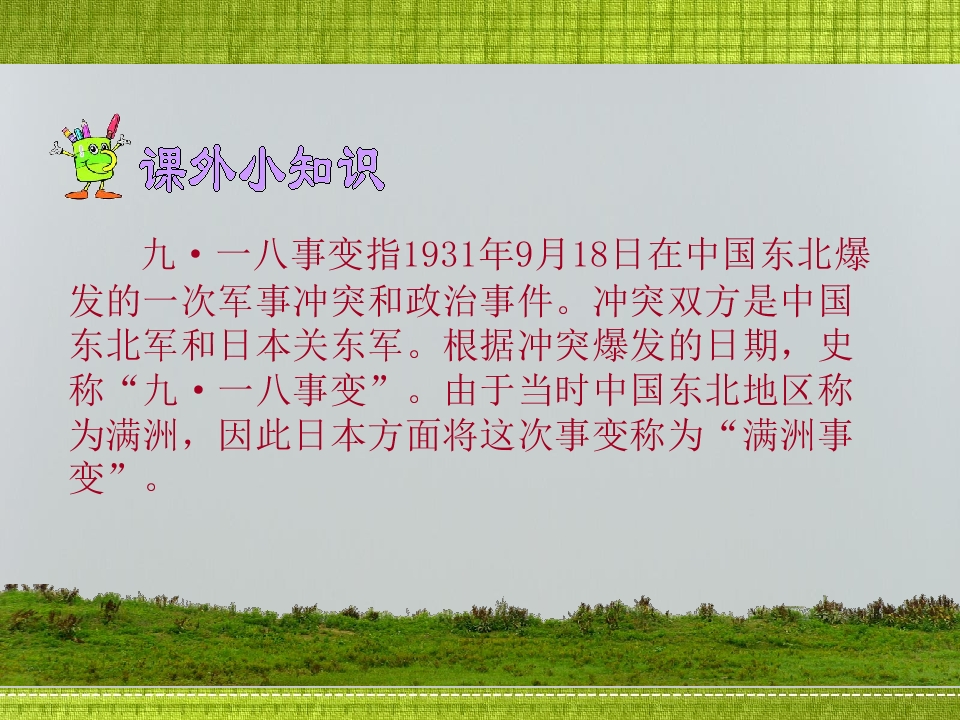 课外小知识

九·一八事变指1931年9月18日在中国东北爆发的一次军事冲突和政治事件。冲突双方是中国东北军和日本关东军。根据冲突爆发的日期，史称“九·一八事变”。由于当时中国东北地区称为满洲，因此日本方面将这次事变称为“满洲事变”。